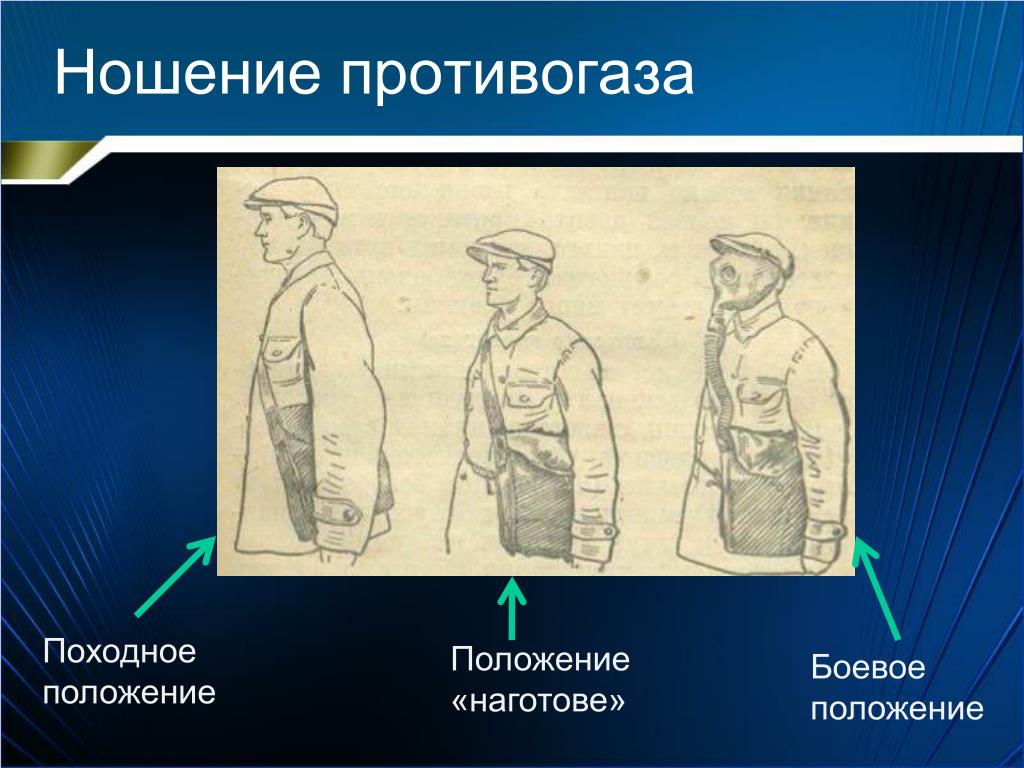 Ношение противогаза

Походное положение

Положение «наготове»

Боевое положение